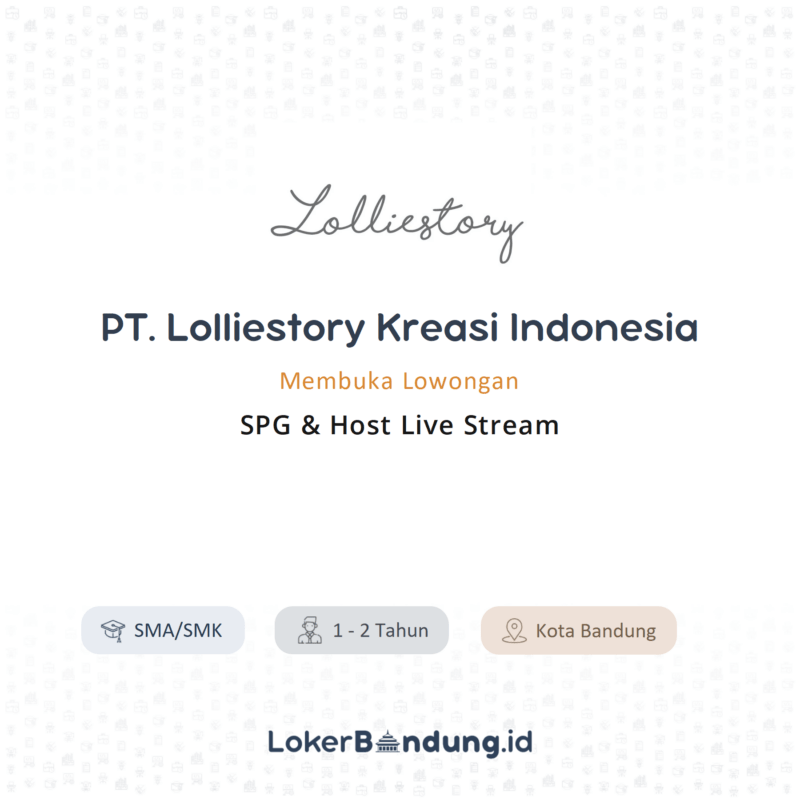 Lolliestory

PT. Lolliestory Kreasi Indonesia

Membuka Lowongan

SPG & Host Live Stream

SMA/SMK

1 - 2 Tahun

Kota Bandung

LokerBandung.id